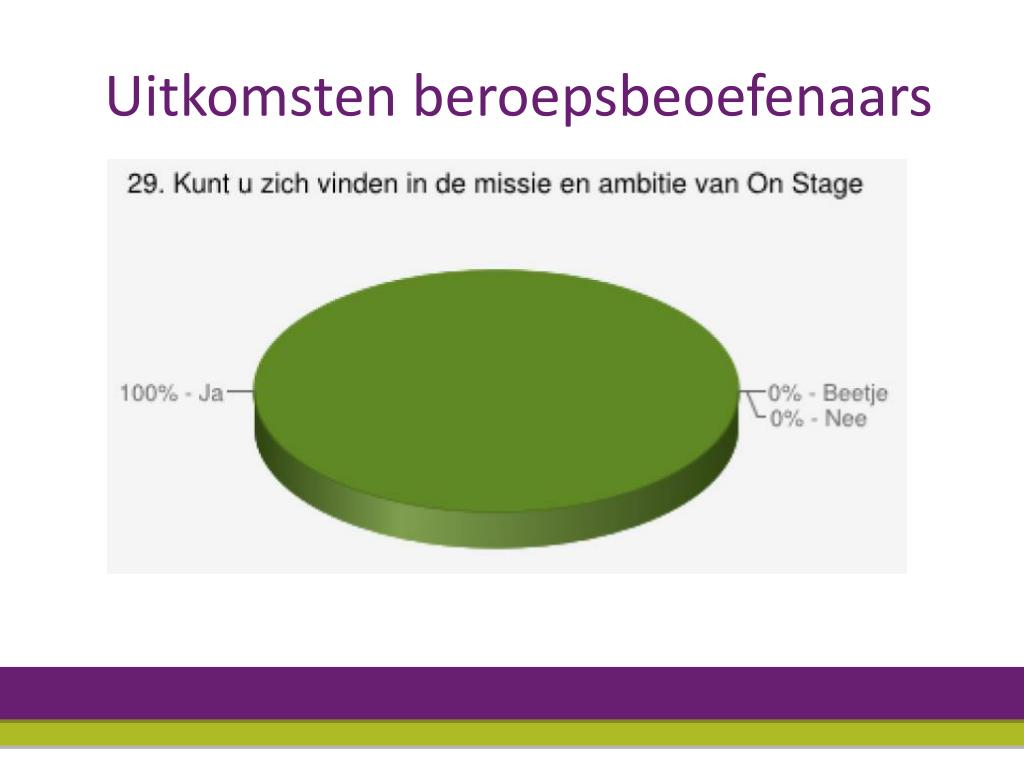 Uitkomsten beroepsbeoefenaars

29. Kunt u zich vinden in de missie en ambitie van On Stage

100% - Ja

0% - Beetje
0% - Nee